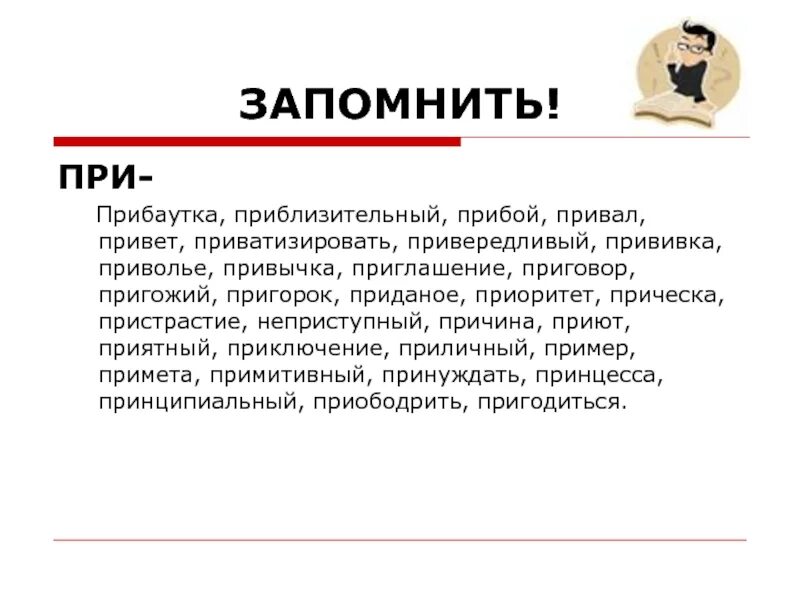 ЗАПОМНИТЬ!

ПРИ-

Прибаутка, приблизительный, прибой, привал, привет, приватизировать, привередливый, прививка, приволье, привычка, приглашение, приговор, пригожий, пригорок, приданое, приоритет, прическа, пристрастие, неприступный, причина, приют, приятный, приключение, приличный, пример, примета, примитивный, принуждать, принцесса, принципиальный, приободрить, пригодиться.